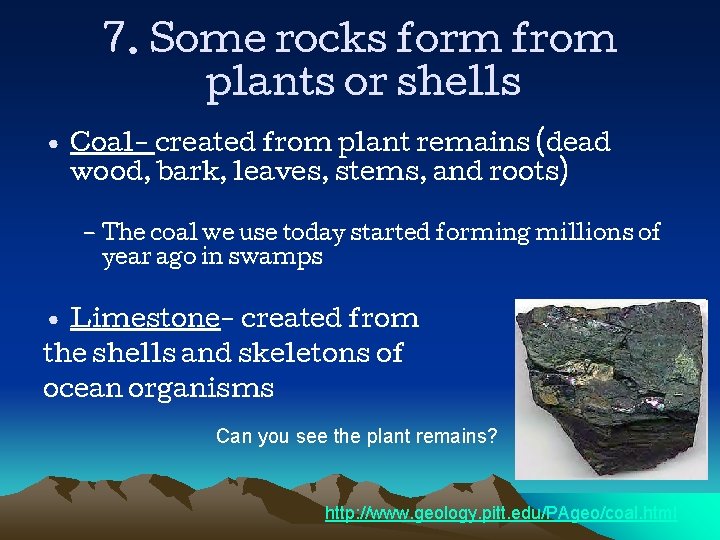 7. Some rocks form from plants or shells

• Coal- created from plant remains (dead wood, bark, leaves, stems, and roots)

– The coal we use today started forming millions of year ago in swamps

• Limestone- created from the shells and skeletons of ocean organisms

Can you see the plant remains?

http://www.geology.pitt.edu/PAgeo/coal.html